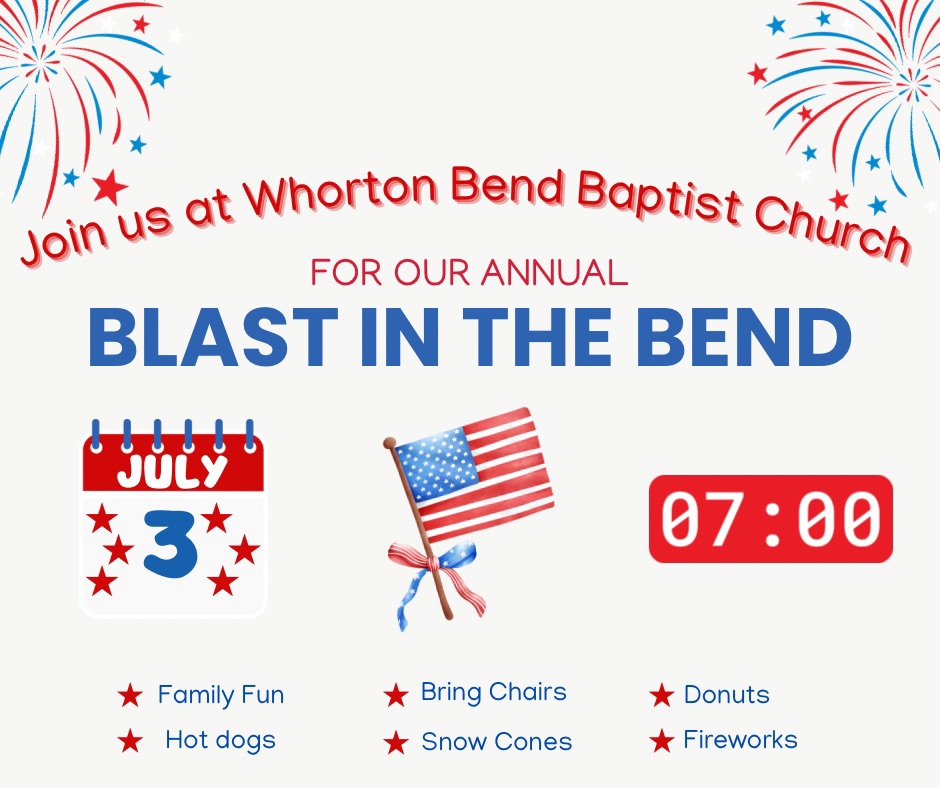 Join us at Whorton Bend Baptist Church

FOR OUR ANNUAL

BLAST IN THE BEND

JULY

3

07:00

★ Family Fun
★ Hot dogs

★ Bring Chairs
★ Snow Cones

★ Donuts
★ Fireworks